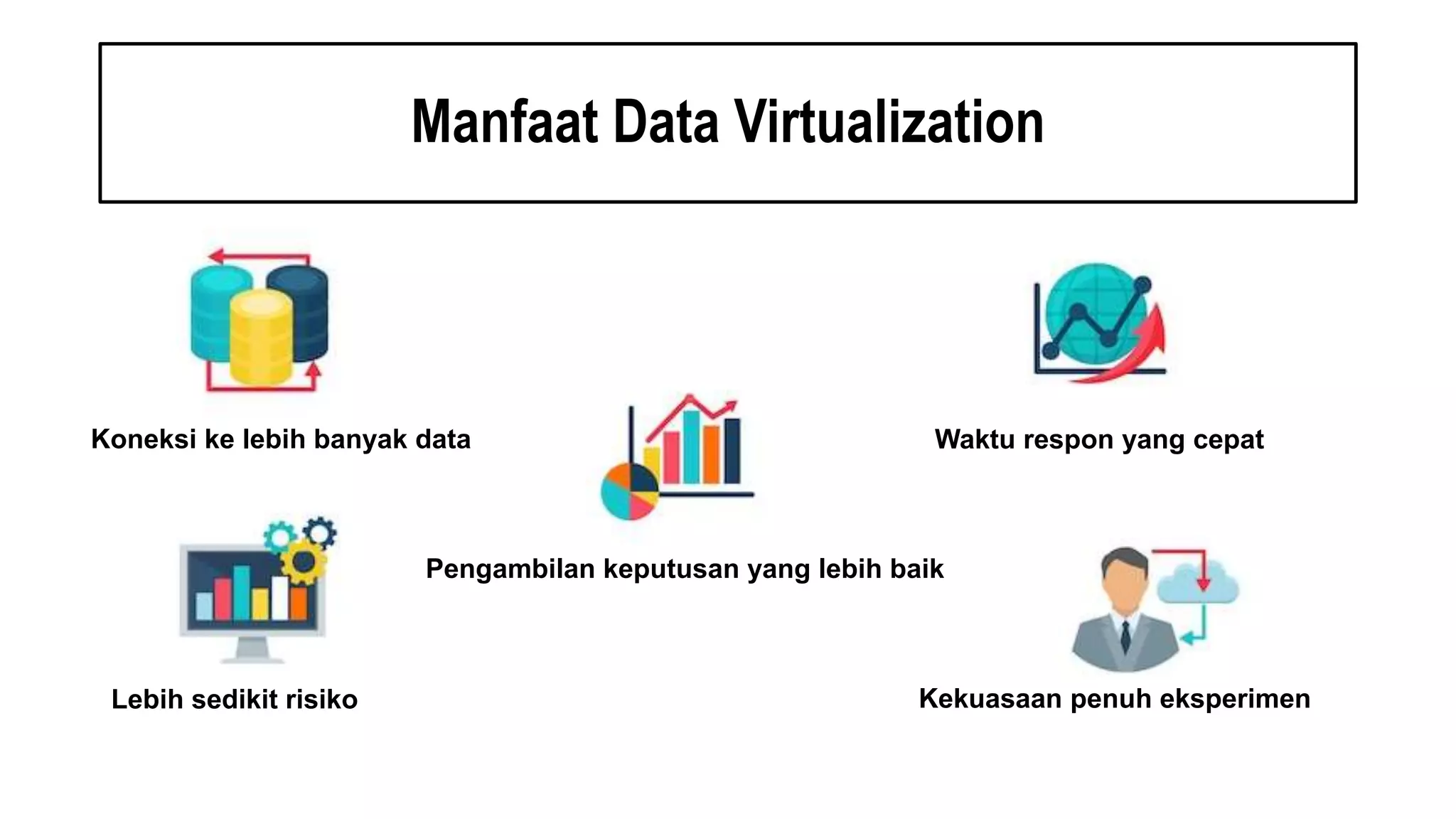 Manfaat Data Virtualization

Koneksi ke lebih banyak data

Waktu respon yang cepat

Pengambilan keputusan yang lebih baik

Lebih sedikit risiko

Kekuasaan penuh eksperimen